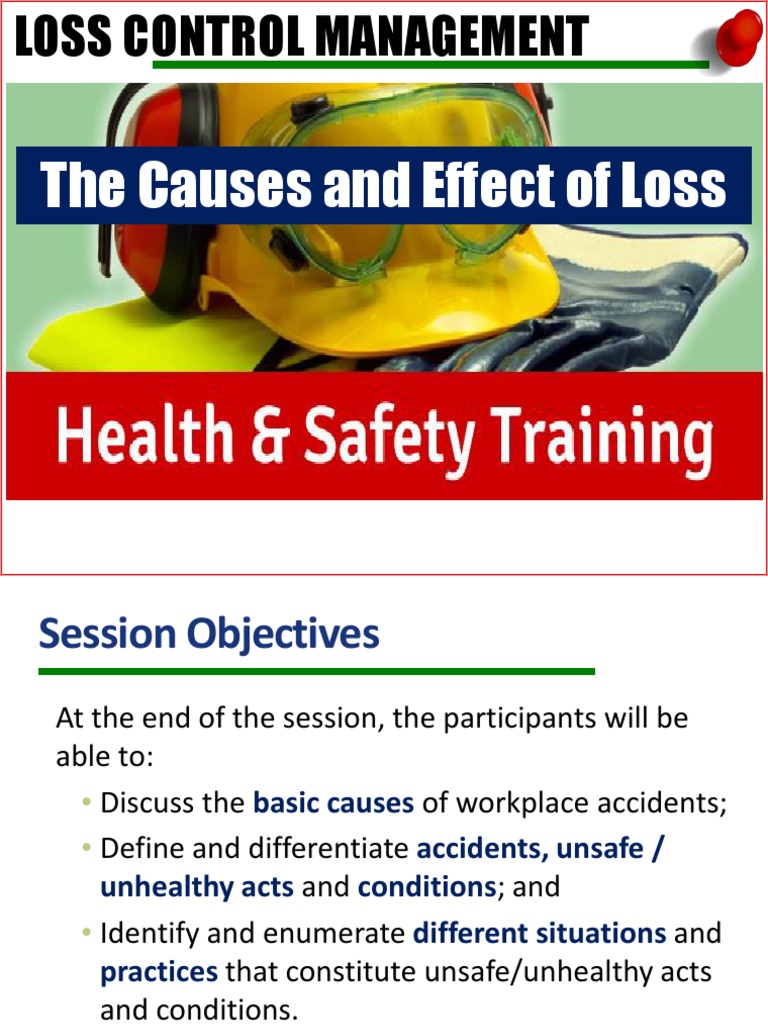 LOSS CONTROL MANAGEMENT

The Causes and Effect of Loss

Health & Safety Training

Session Objectives

At the end of the session, the participants will be able to:

• Discuss the basic causes of workplace accidents;
• Define and differentiate accidents, unsafe / unhealthy acts and conditions; and
• Identify and enumerate different situations and practices that constitute unsafe/unhealthy acts and conditions.